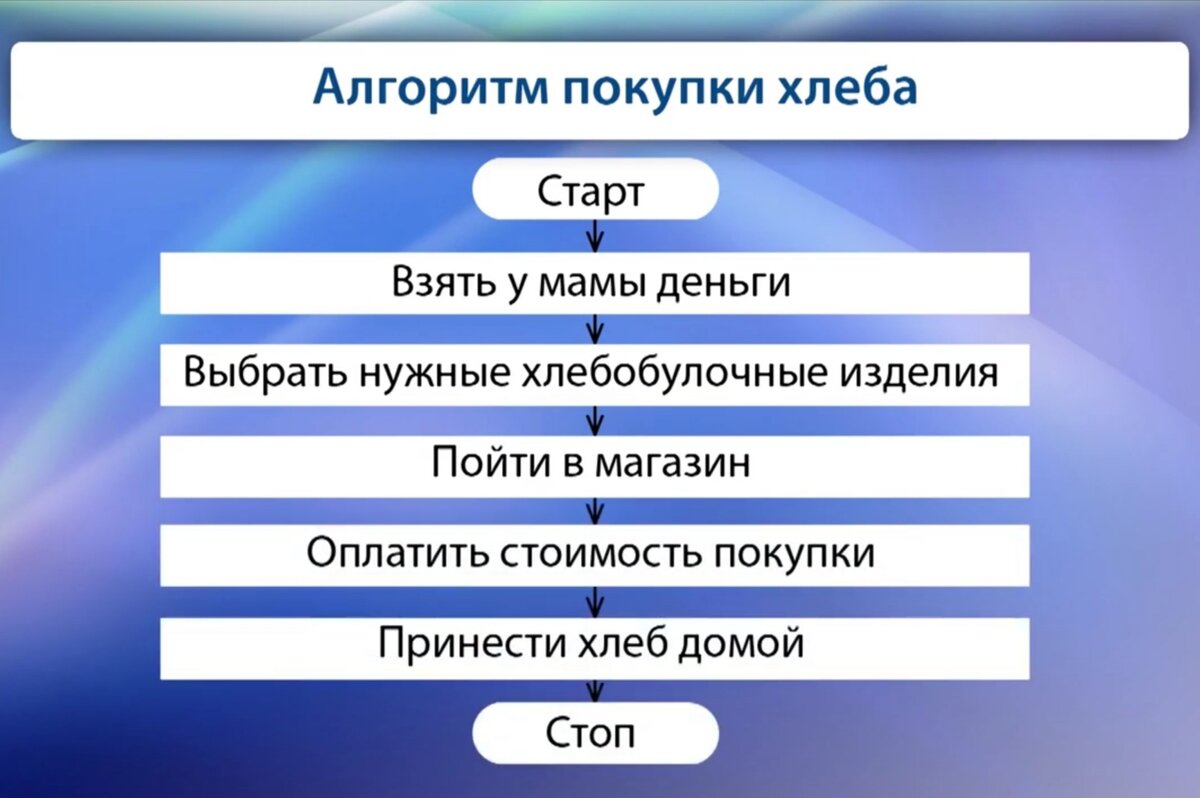 Алгоритм покупки хлеба

Старт

Взять у мамы деньги

Выбрать нужные хлебобулочные изделия

Пойти в магазин

Оплатить стоимость покупки

Принести хлеб домой

Стоп